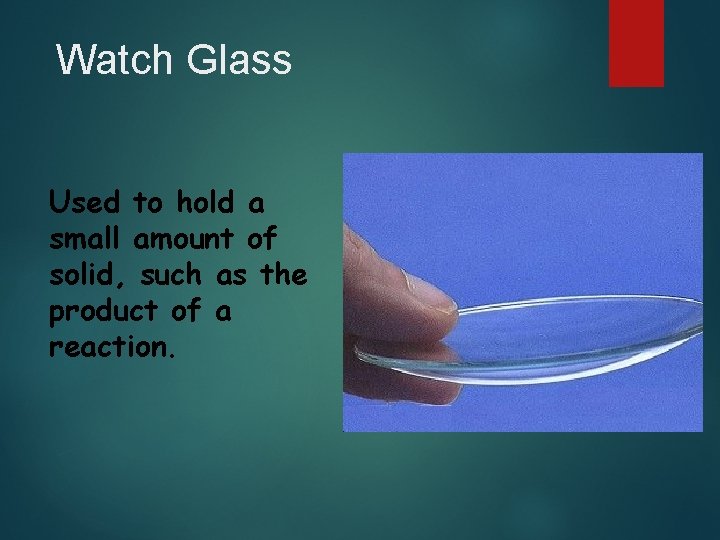 Watch Glass

Used to hold a small amount of solid, such as the product of a reaction.